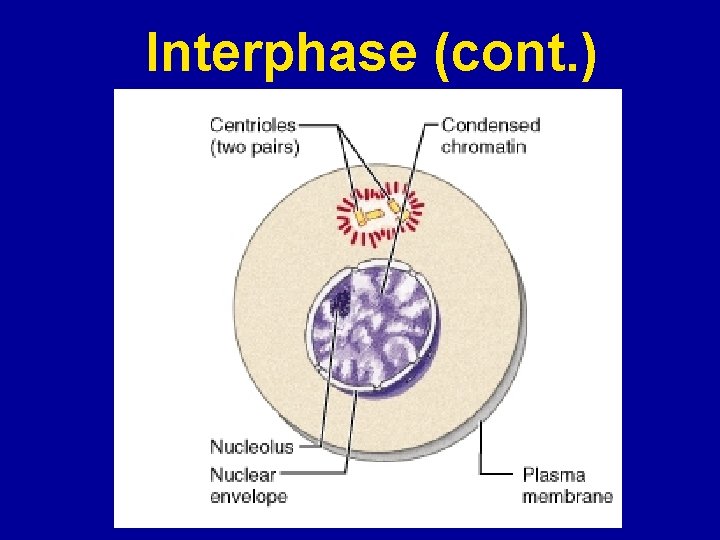 Interphase (cont.)

Centrioles (two pairs)

Condensed chromatin

Nucleolus

Nuclear envelope

Plasma membrane